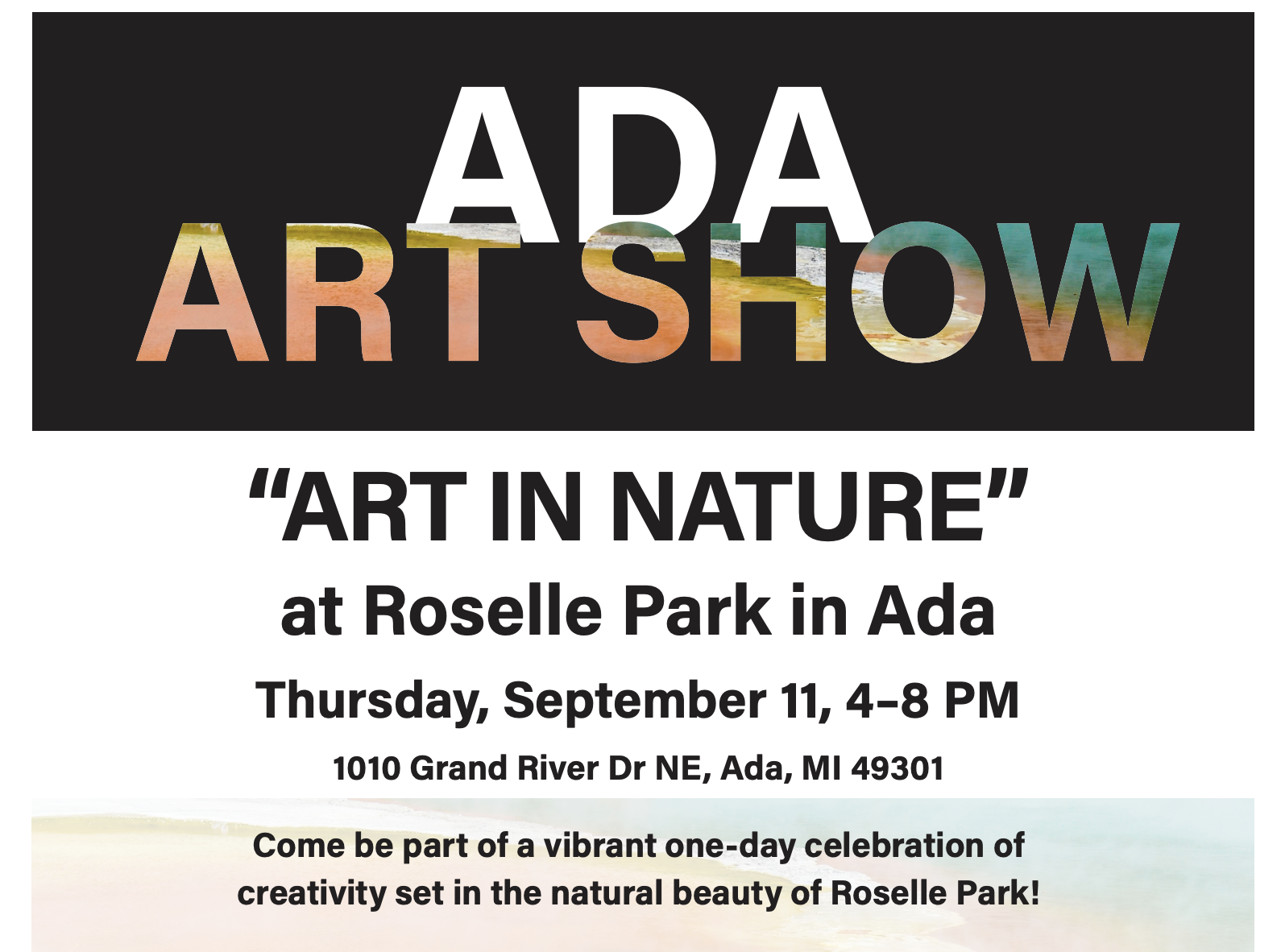 ADA
ART SHOW

“ART IN NATURE”
at Roselle Park in Ada

Thursday, September 11, 4–8 PM

1010 Grand River Dr NE, Ada, MI 49301

Come be part of a vibrant one-day celebration of creativity set in the natural beauty of Roselle Park!